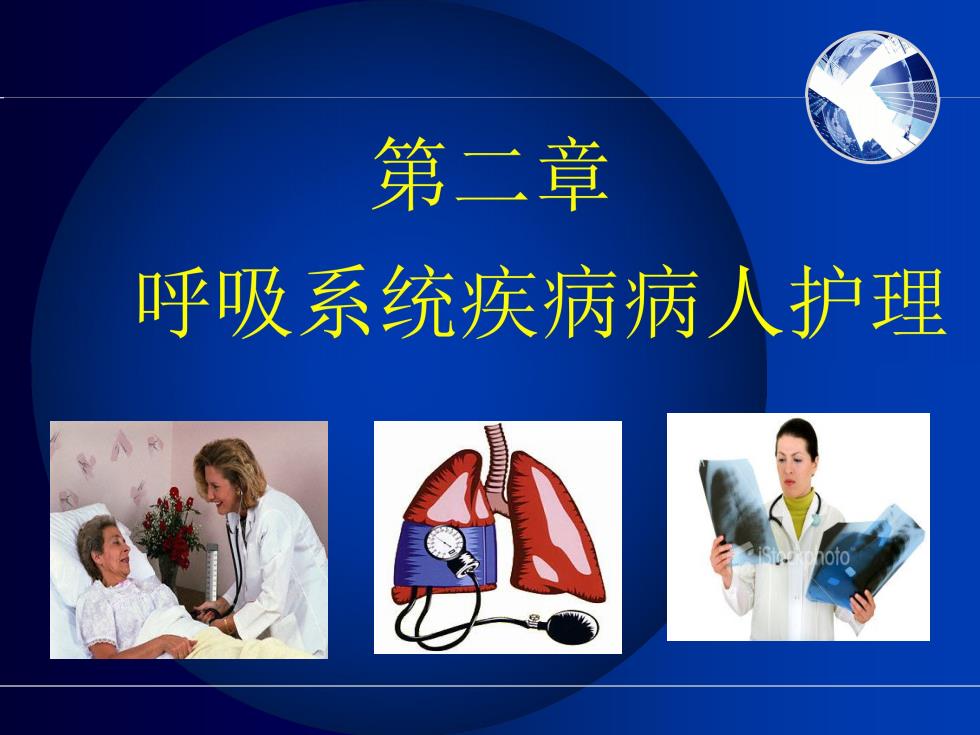 第二章

呼吸系统疾病病人护理

iStockphoto